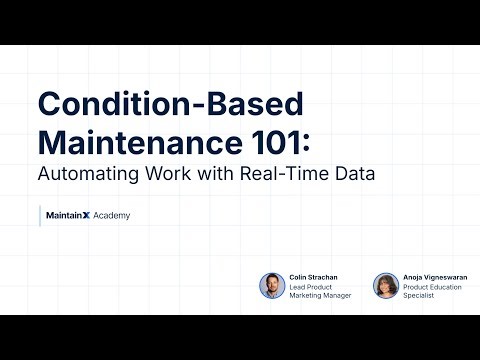 Condition-Based Maintenance 101:
Automating Work with Real-Time Data

MaintainX Academy

Colin Strachan
Lead Product Marketing Manager

Anoja Vigneswaran
Product Education Specialist